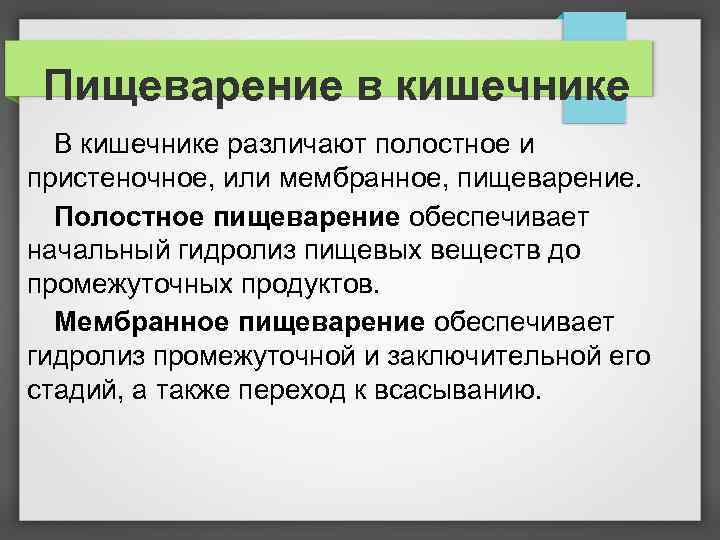 Пищеварение в кишечнике

В кишечнике различают полостное и пристеночное, или мембранное, пищеварение.

Полостное пищеварение обеспечивает начальный гидролиз пищевых веществ до промежуточных продуктов.

Мембранное пищеварение обеспечивает гидролиз промежуточной и заключительной его стадий, а также переход к всасыванию.